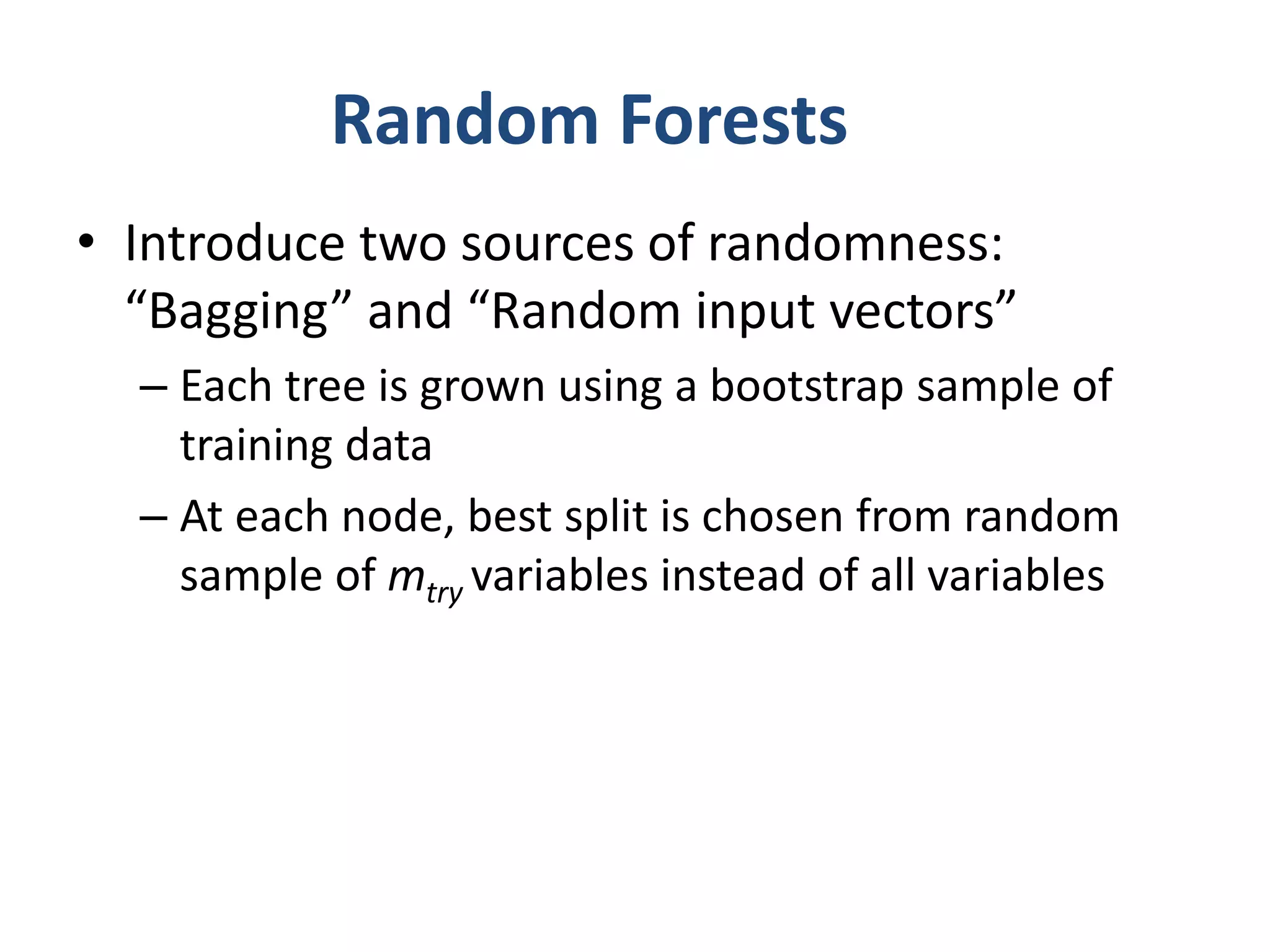 Random Forests

• Introduce two sources of randomness: “Bagging” and “Random input vectors”

– Each tree is grown using a bootstrap sample of training data

– At each node, best split is chosen from random sample of $m_{try}$ variables instead of all variables